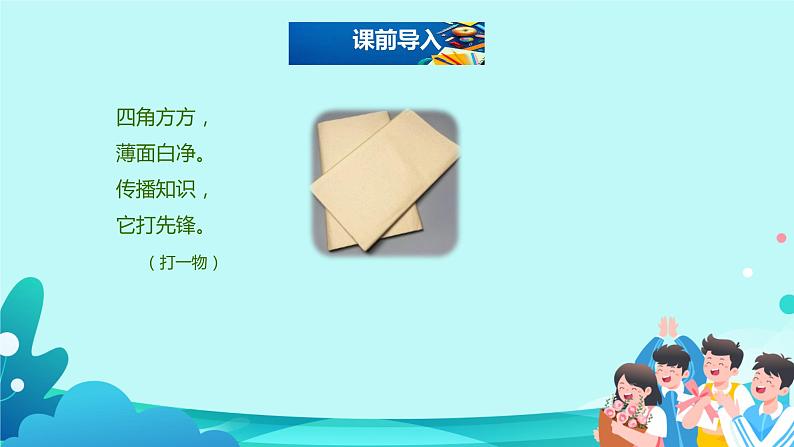 课前导入

四角方方，
薄面白净。
传播知识，
它打先锋。
（打一物）